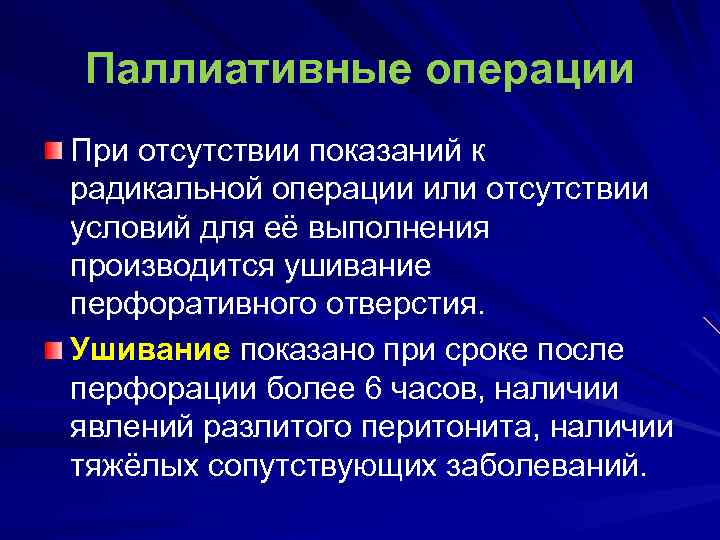 Паллиативные операции

При отсутствии показаний к радикальной операции или отсутствии условий для её выполнения производится ушивание перфоративного отверстия.

Ушивание показано при сроке после перфорации более 6 часов, наличии явлений разлитого перитонита, наличии тяжёлых сопутствующих заболеваний.